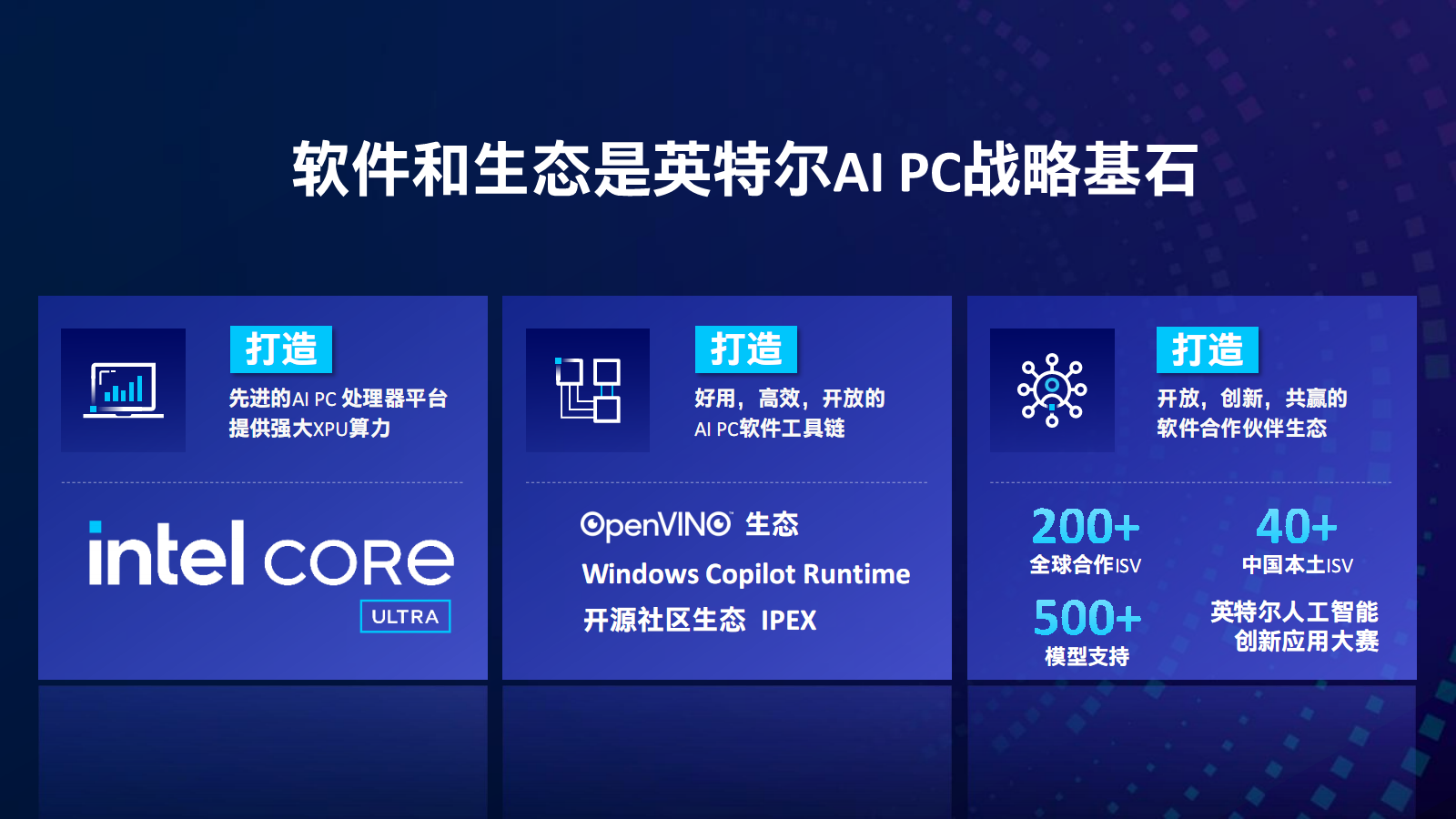 软件和生态是英特尔AI PC战略基石

打造
先进的AI PC 处理器平台
提供强大XPU算力

intel CORE
ULTRA

打造
好用，高效，开放的
AI PC软件工具链

OpenVINO 生态
Windows Copilot Runtime
开源社区生态 IPEX

打造
开放，创新，共赢的
软件合作伙伴生态

200+
全球合作ISV

40+
中国本土ISV

500+
模型支持

英特尔人工智能
创新应用大赛